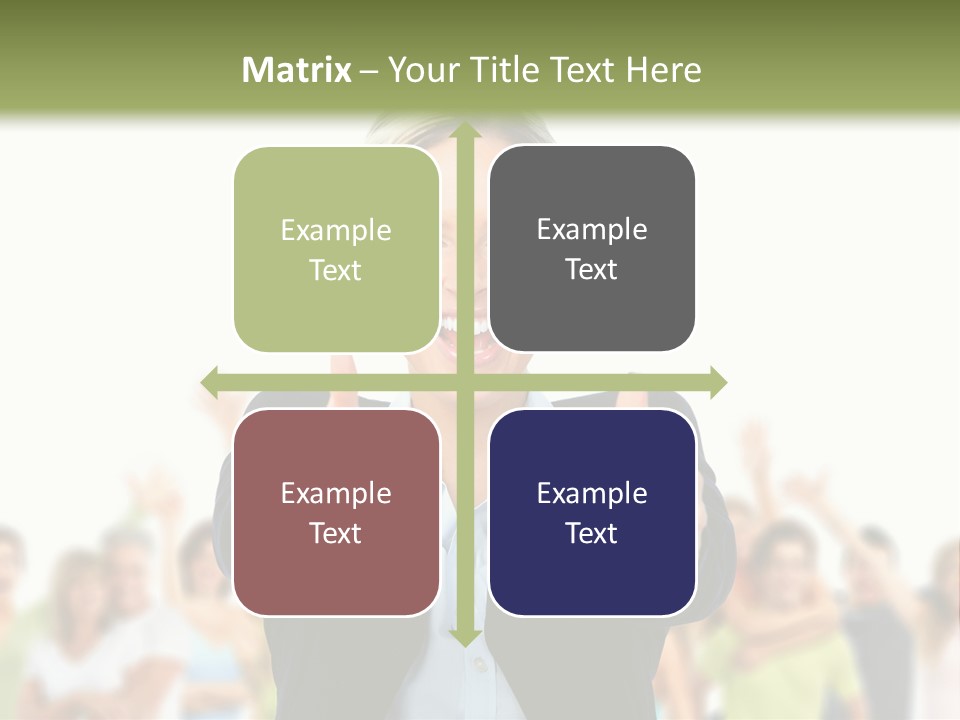 Matrix – Your Title Text Here

Example Text

Example Text

Example Text

Example Text